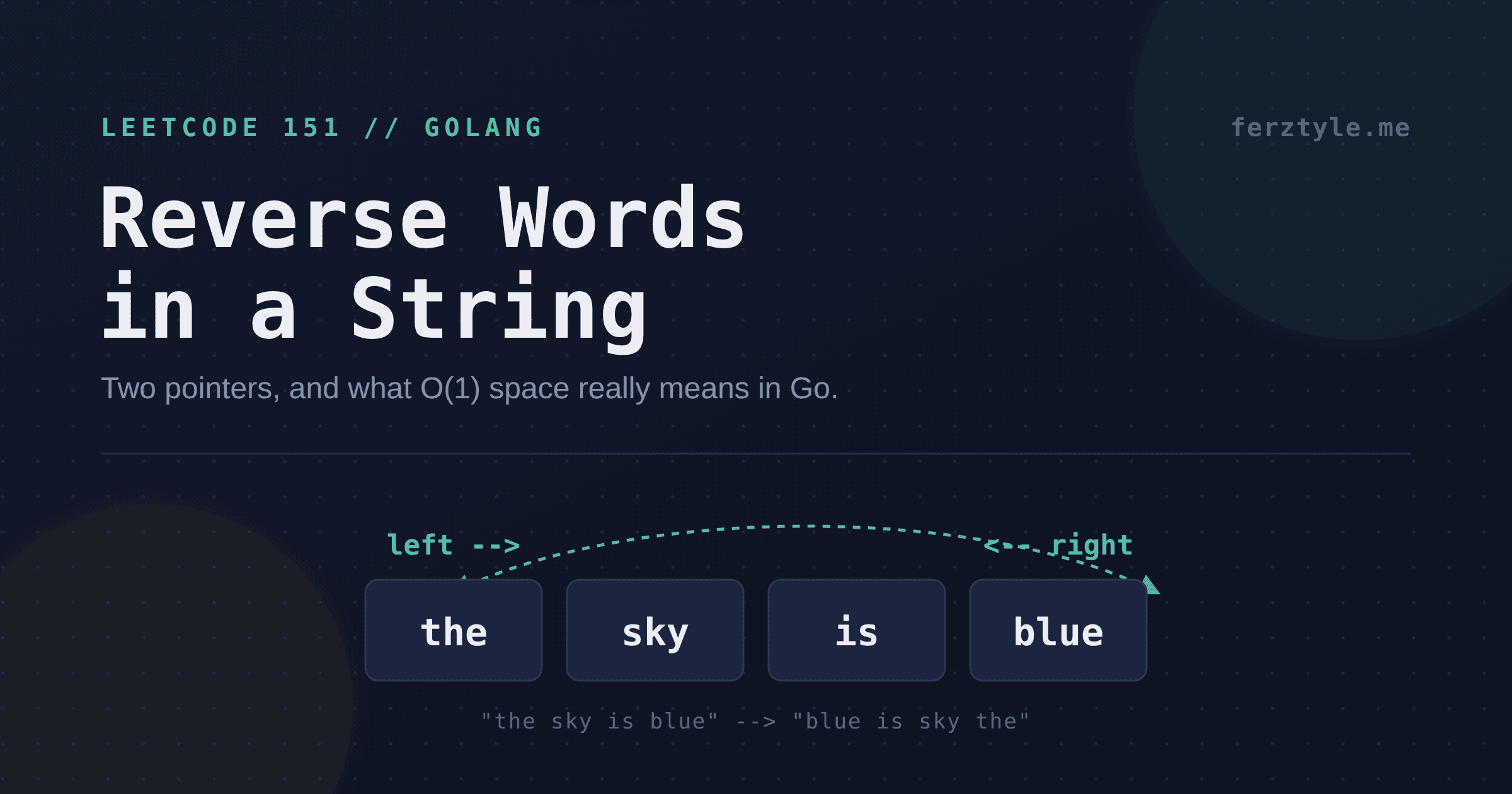 LEETCODE 151 // GOLANG

ferztyle.me

Reverse Words in a String

Two pointers, and what O(1) space really means in Go.

left -->

<-- right

the

sky

is

blue

"the sky is blue" --> "blue is sky the"